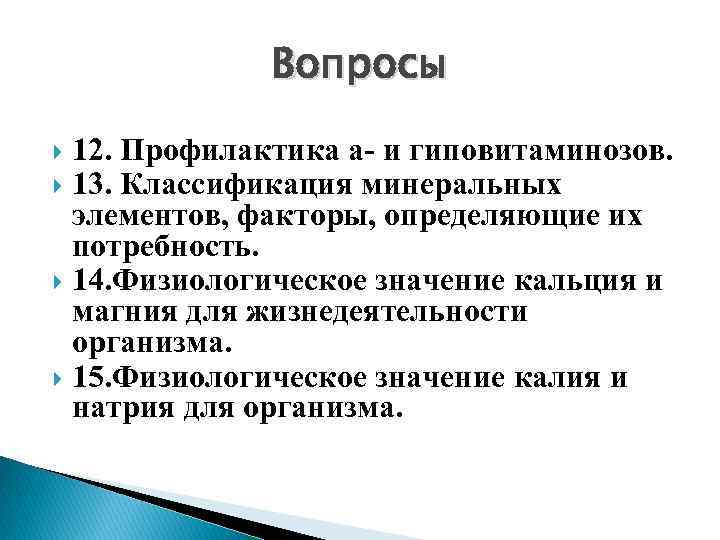 Вопросы

12. Профилактика а- и гиповитаминозов.
13. Классификация минеральных элементов, факторы, определяющие их потребность.
14.Физиологическое значение кальция и магния для жизнедеятельности организма.
15.Физиологическое значение калия и натрия для организма.